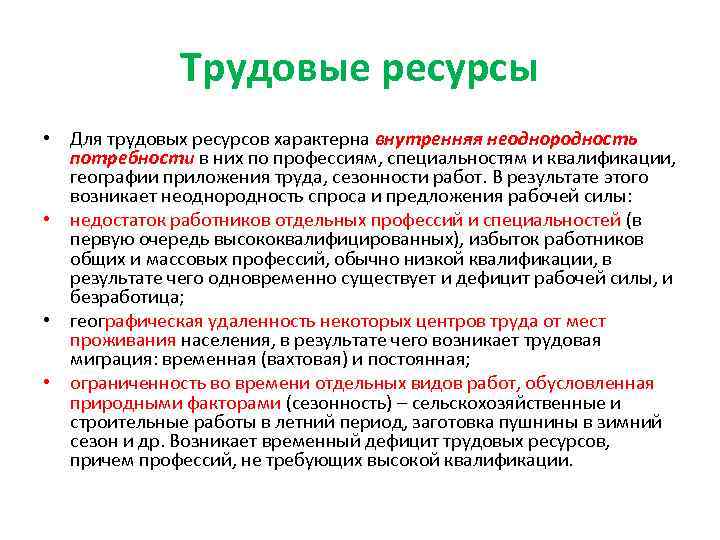 Трудовые ресурсы

• Для трудовых ресурсов характерна внутренняя неоднородность потребности в них по профессиям, специальностям и квалификации, географии приложения труда, сезонности работ. В результате этого возникает неоднородность спроса и предложения рабочей силы:

• недостаток работников отдельных профессий и специальностей (в первую очередь высококвалифицированных), избыток работников общих и массовых профессий, обычно низкой квалификации, в результате чего одновременно существует и дефицит рабочей силы, и безработица;

• географическая удаленность некоторых центров труда от мест проживания населения, в результате чего возникает трудовая миграция: временная (вахтовая) и постоянная;

• ограниченность во времени отдельных видов работ, обусловленная природными факторами (сезонность) – сельскохозяйственные и строительные работы в летний период, заготовка пушнины в зимний сезон и др. Возникает временный дефицит трудовых ресурсов, причем профессий, не требующих высокой квалификации.